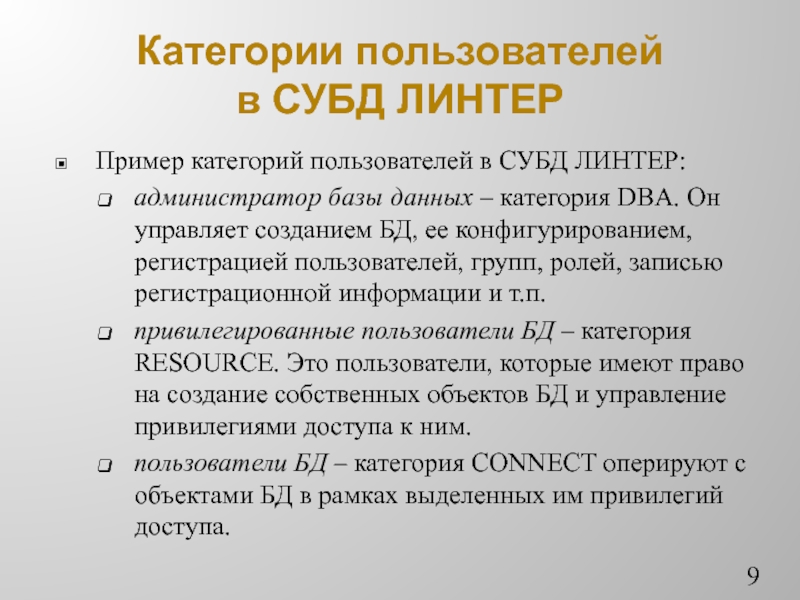 Категории пользователей в СУБД ЛИНТЕР

Пример категорий пользователей в СУБД ЛИНТЕР:

администратор базы данных – категория DBA. Он управляет созданием БД, ее конфигурированием, регистрацией пользователей, групп, ролей, записью регистрационной информации и т.п.

привилегированные пользователи БД – категория RESOURCE. Это пользователи, которые имеют право на создание собственных объектов БД и управление привилегиями доступа к ним.

пользователи БД – категория CONNECT оперируют с объектами БД в рамках выделенных им привилегий доступа.

9